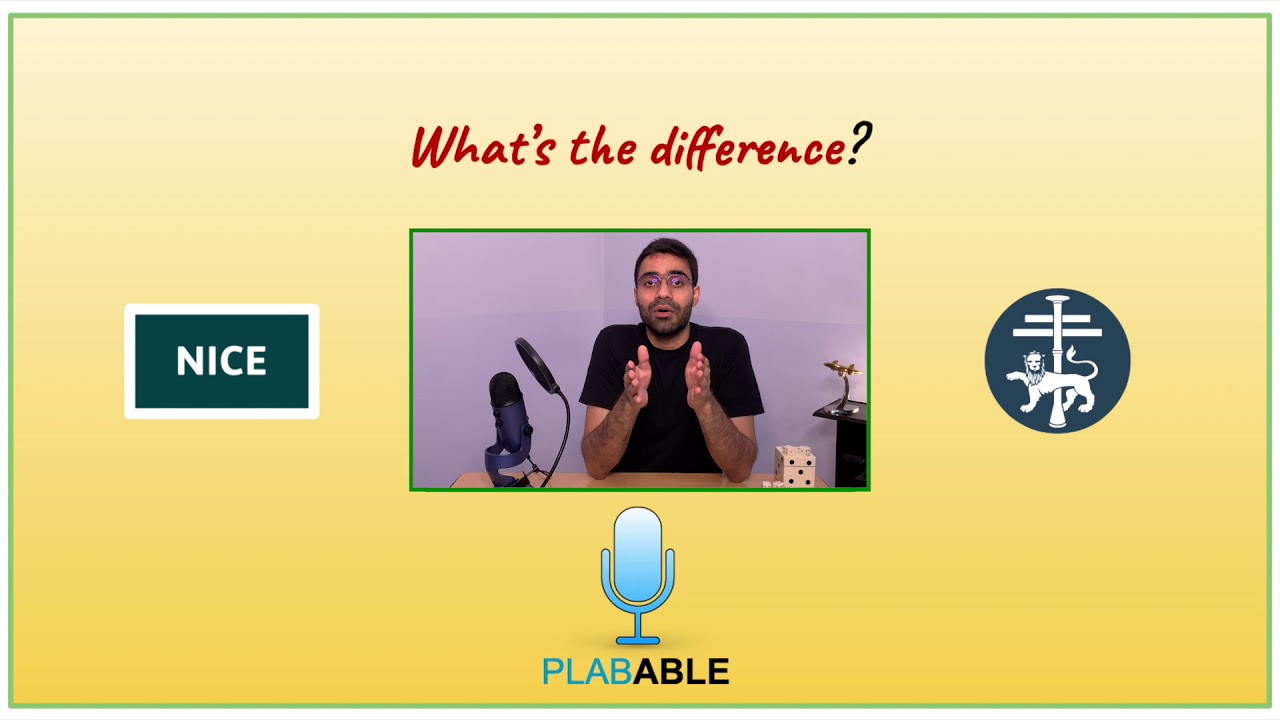 What's the difference?

NICE

PLABABLE